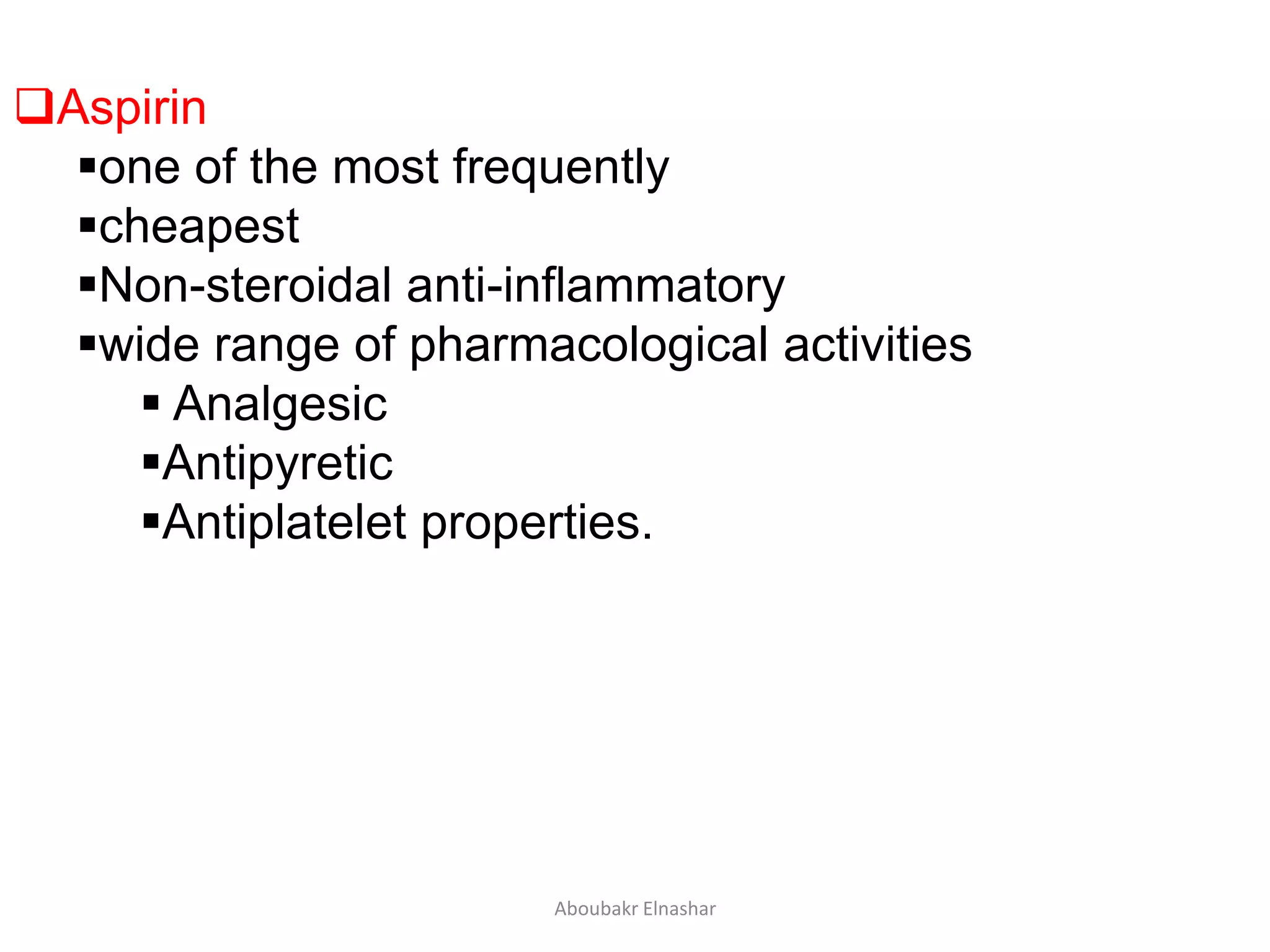 ❑Aspirin

▪one of the most frequently

▪cheapest

▪Non-steroidal anti-inflammatory

▪wide range of pharmacological activities

▪ Analgesic

▪Antipyretic

▪Antiplatelet properties.

Aboubakr Elnashar